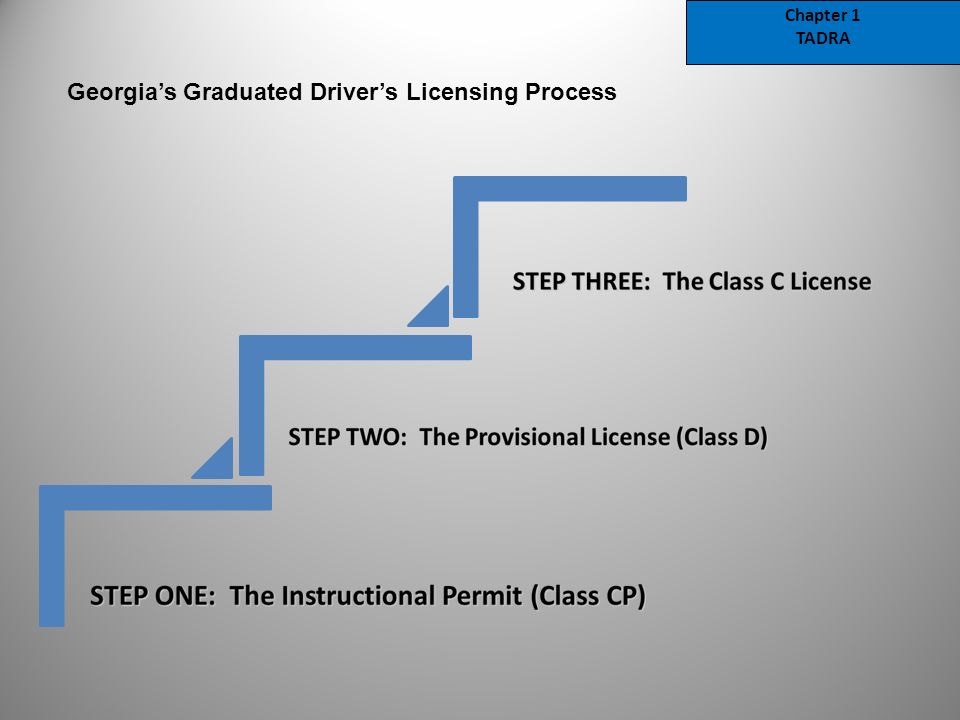 Chapter 1
TADRA

Georgia's Graduated Driver's Licensing Process

STEP THREE: The Class C License

STEP TWO: The Provisional License (Class D)

STEP ONE: The Instructional Permit (Class CP)